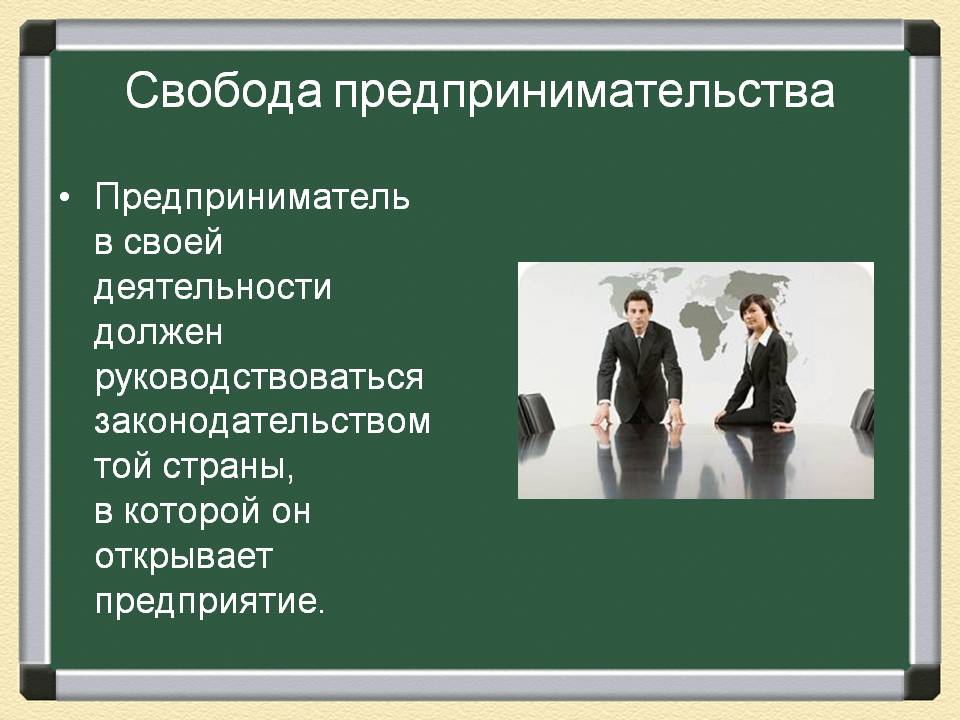 Свобода предпринимательства

• Предприниматель в своей деятельности должен руководствоваться законодательством той страны, в которой он открывает предприятие.